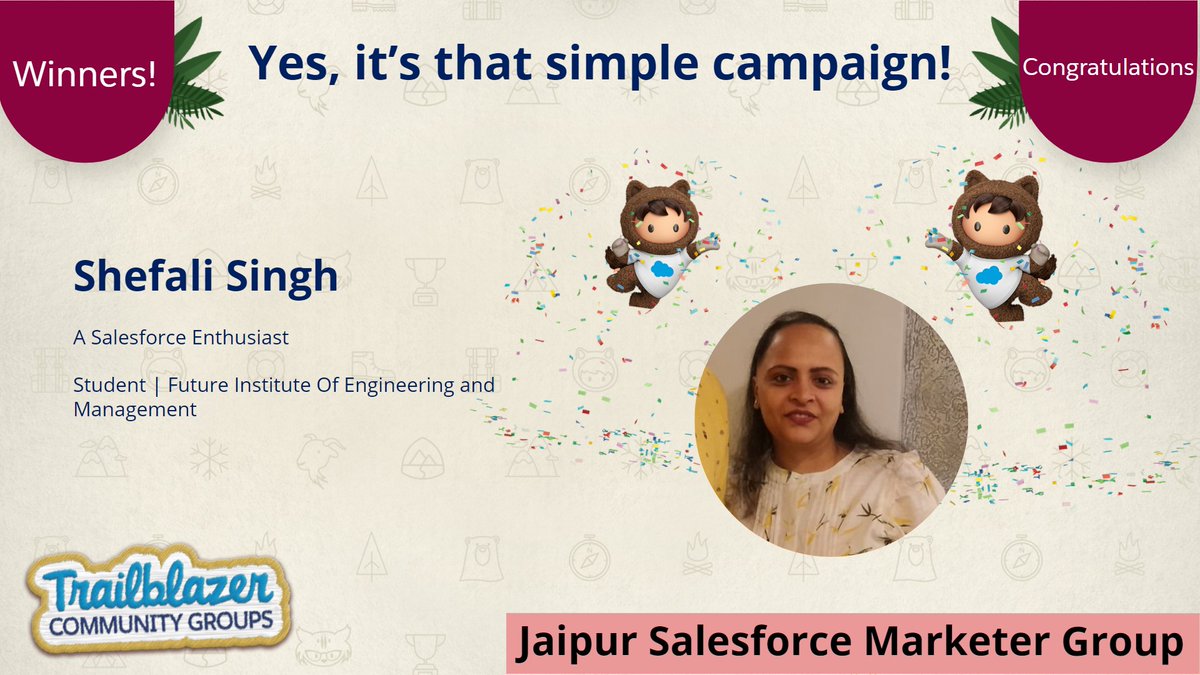 Winners!

Yes, it's that simple campaign!

Congratulations

Shefali Singh

A Salesforce Enthusiast

Student | Future Institute Of Engineering and Management

Trailblazer
COMMUNITY GROUPS

Jaipur Salesforce Marketer Group